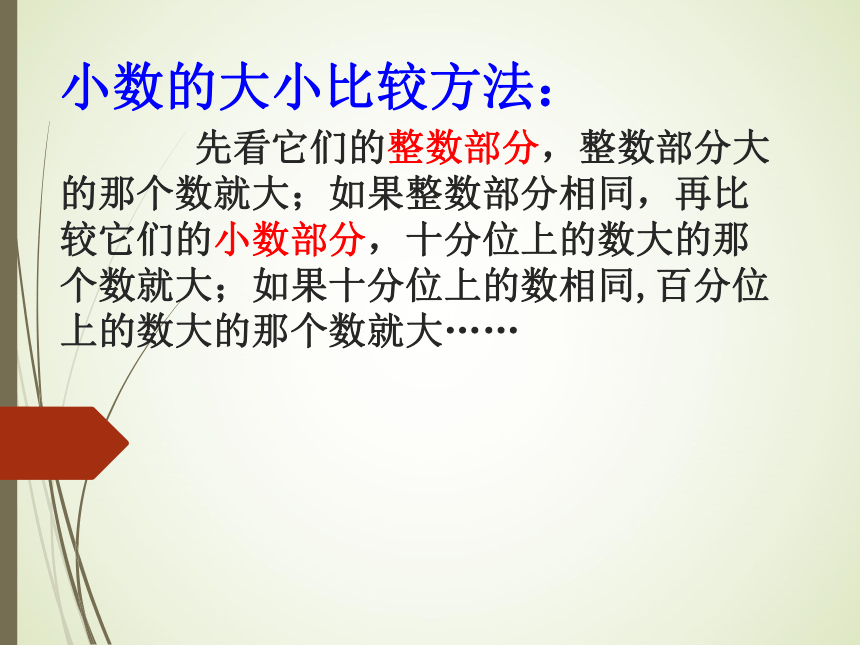 小数的大小比较方法：

先看它们的整数部分，整数部分大的那个数就大；如果整数部分相同，再比较它们的小数部分，十分位上的数大的那个数就大；如果十分位上的数相同,百分位上的数大的那个数就大……